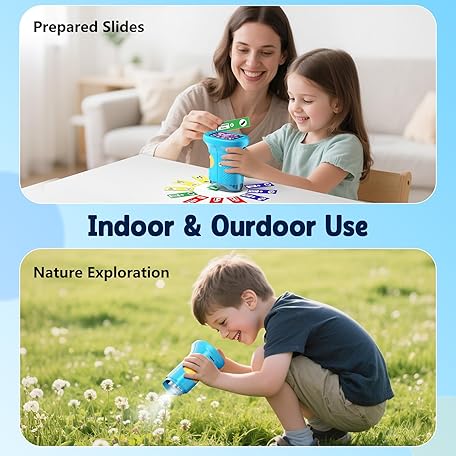 Prepared Slides

Indoor & Ourdoor Use

Nature Exploration